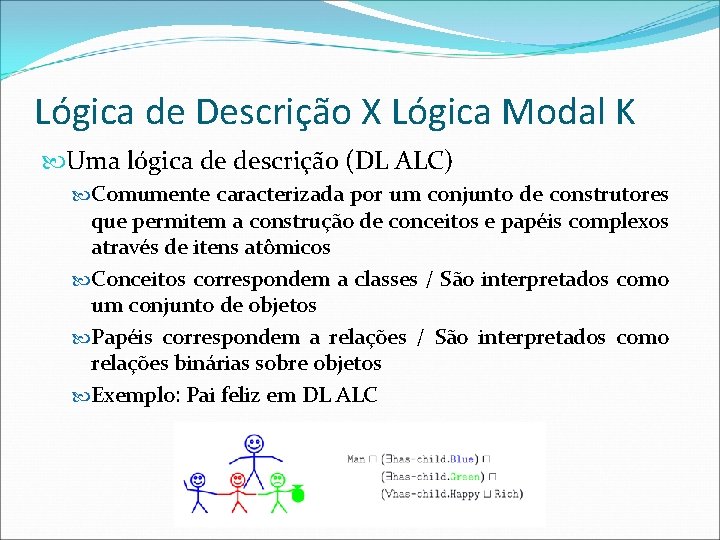 Lógica de Descrição X Lógica Modal K

Uma lógica de descrição (DL ALC)

Comumente caracterizada por um conjunto de construtores que permitem a construção de conceitos e papéis complexos através de itens atômicos

Conceitos correspondem a classes / São interpretados como um conjunto de objetos

Papéis correspondem a relações / São interpretados como relações binárias sobre objetos

Exemplo: Pai feliz em DL ALC

Man $\sqcap$ ($\exists$has-child.Blue) $\sqcap$
($\exists$has-child.Green) $\sqcap$
($\forall$has-child.Happy $\sqcup$ Rich)